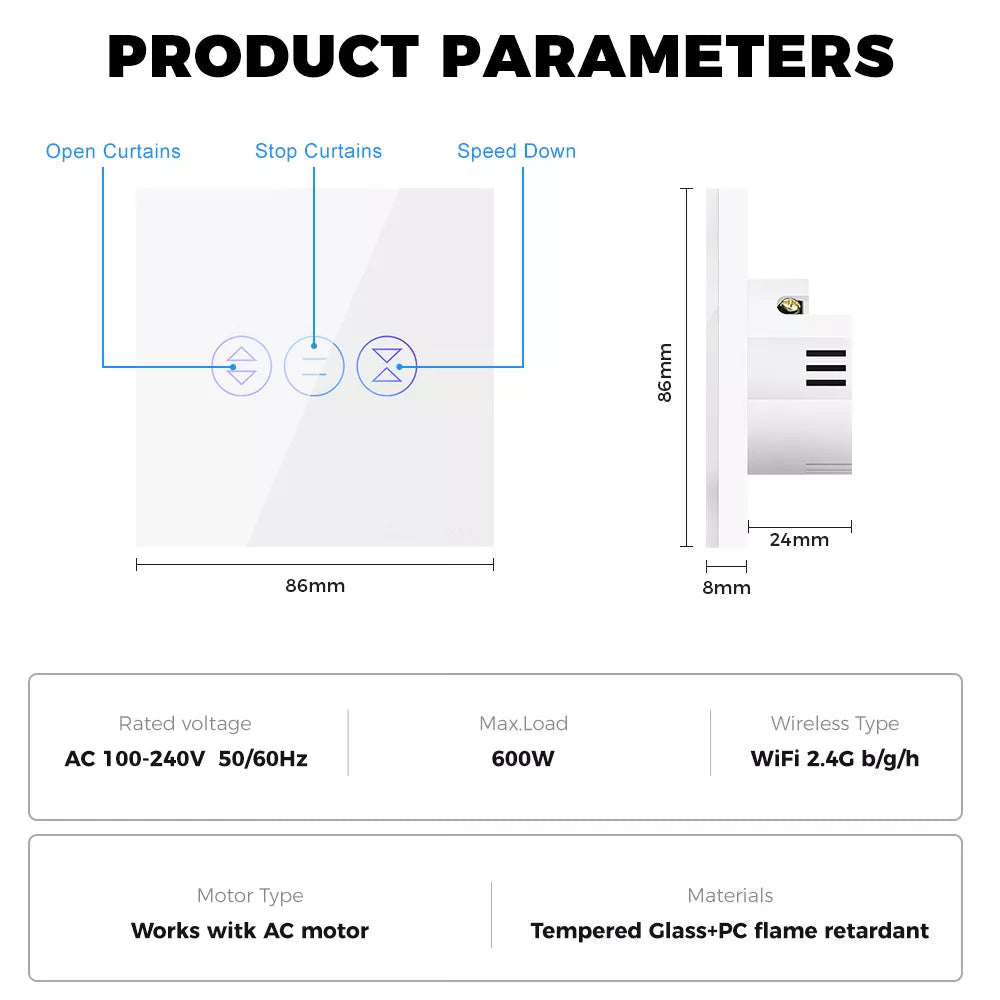 PRODUCT PARAMETERS

Open Curtains
Stop Curtains
Speed Down

86mm

86mm

24mm

8mm

Rated voltage
AC 100-240V 50/60Hz

Max.Load
600W

Wireless Type
WiFi 2.4G b/g/h

Motor Type
Works witk AC motor

Materials
Tempered Glass+PC flame retardant